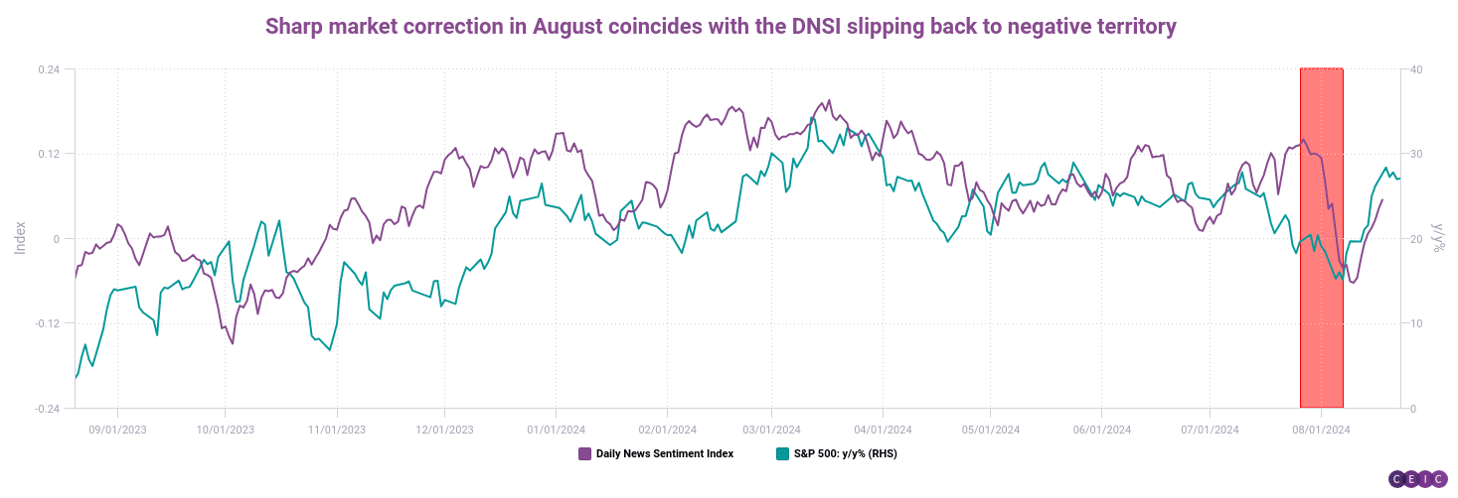 Sharp market correction in August coincides with the DNSI slipping back to negative territory

Index

0.24
0.12
0
-0.12
-0.24

y/y%

40
30
20
10
0

09/01/2023
10/01/2023
11/01/2023
12/01/2023
01/01/2024
02/01/2024
03/01/2024
04/01/2024
05/01/2024
06/01/2024
07/01/2024
08/01/2024

Daily News Sentiment Index
S&P 500: y/y% (RHS)

CEIC